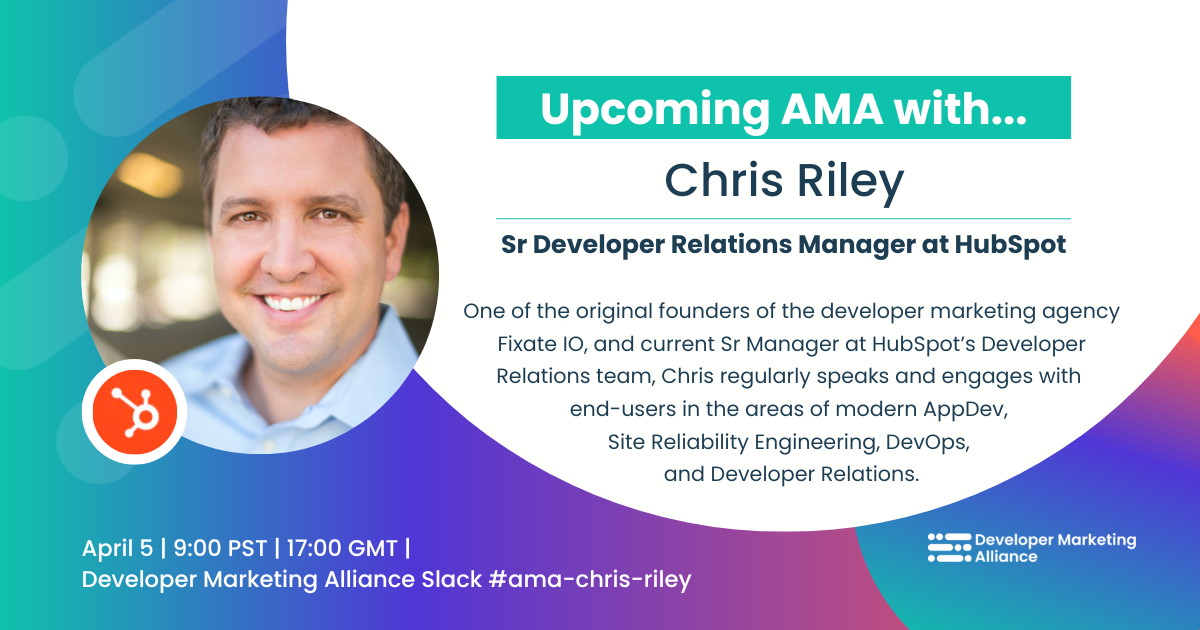 Upcoming AMA with...
Chris Riley

Sr Developer Relations Manager at HubSpot

One of the original founders of the developer marketing agency Fixate IO, and current Sr Manager at HubSpot's Developer Relations team, Chris regularly speaks and engages with end-users in the areas of modern AppDev, Site Reliability Engineering, DevOps, and Developer Relations.

April 5 | 9:00 PST | 17:00 GMT |
Developer Marketing Alliance Slack #ama-chris-riley

Developer Marketing Alliance